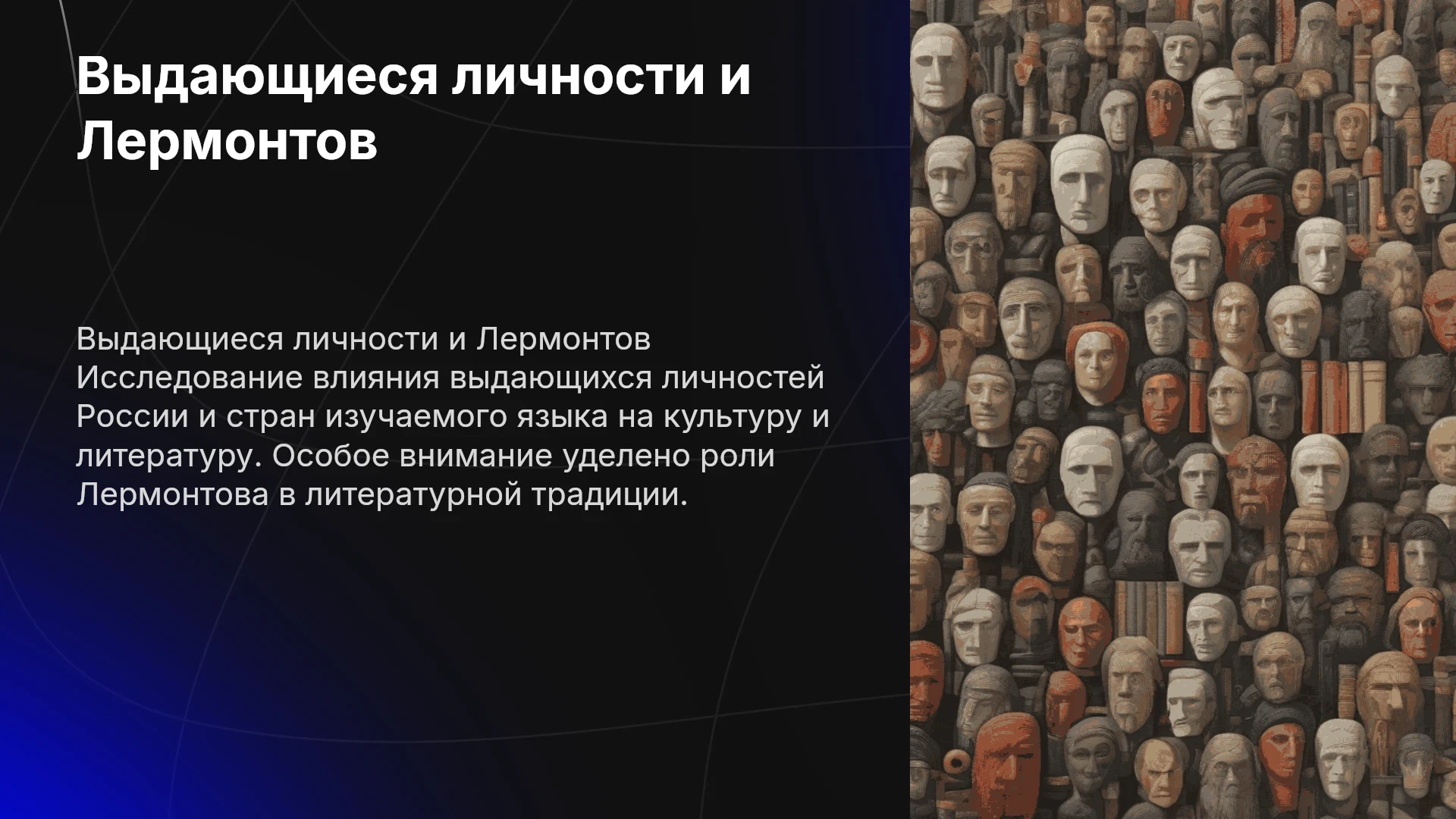 Выдающиеся личности и Лермонтов

Выдающиеся личности и Лермонтов Исследование влияния выдающихся личностей России и стран изучаемого языка на культуру и литературу. Особое внимание уделено роли Лермонтова в литературной традиции.